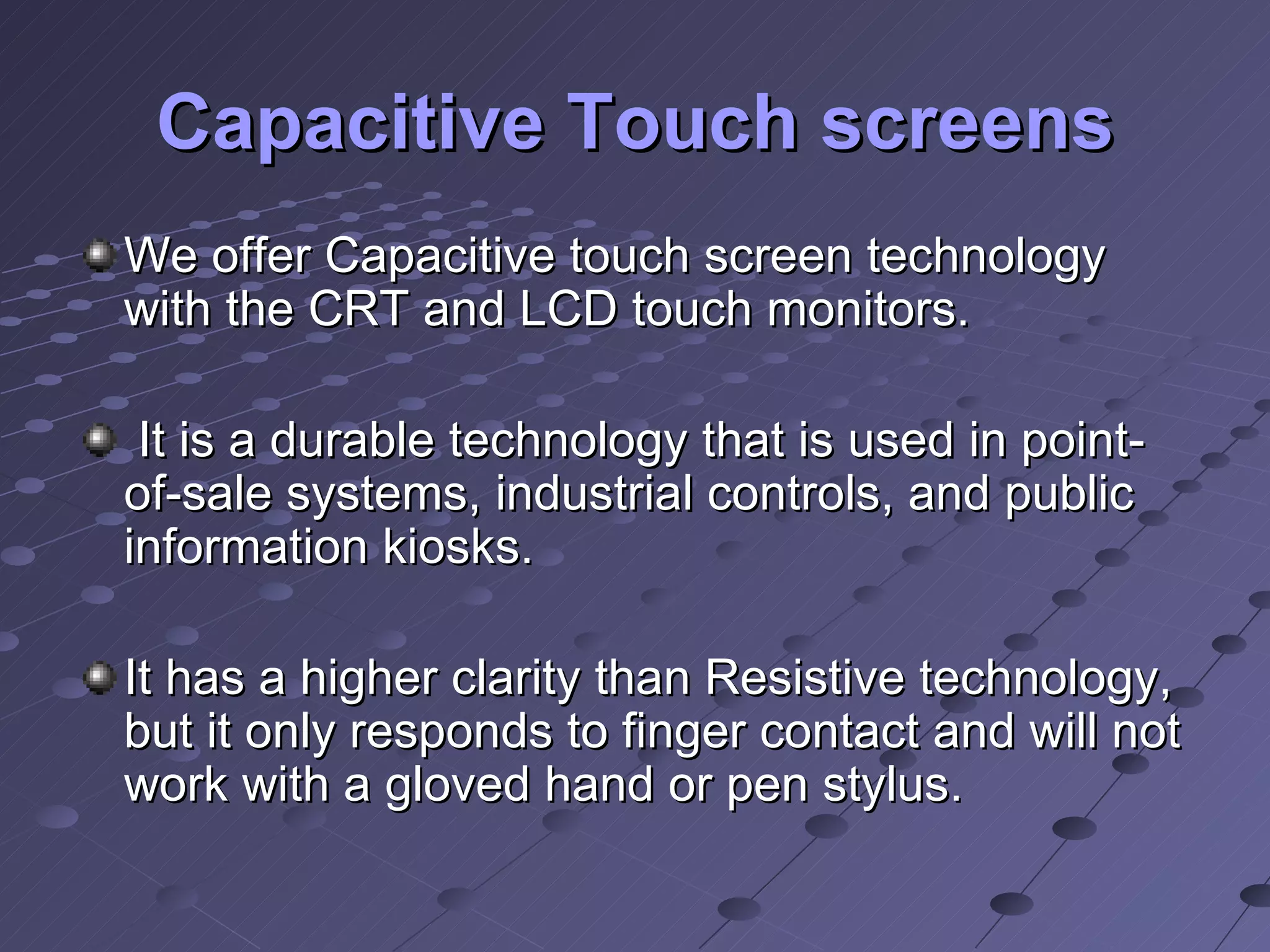 Capacitive Touch screens

We offer Capacitive touch screen technology with the CRT and LCD touch monitors.

It is a durable technology that is used in point-of-sale systems, industrial controls, and public information kiosks.

It has a higher clarity than Resistive technology, but it only responds to finger contact and will not work with a gloved hand or pen stylus.